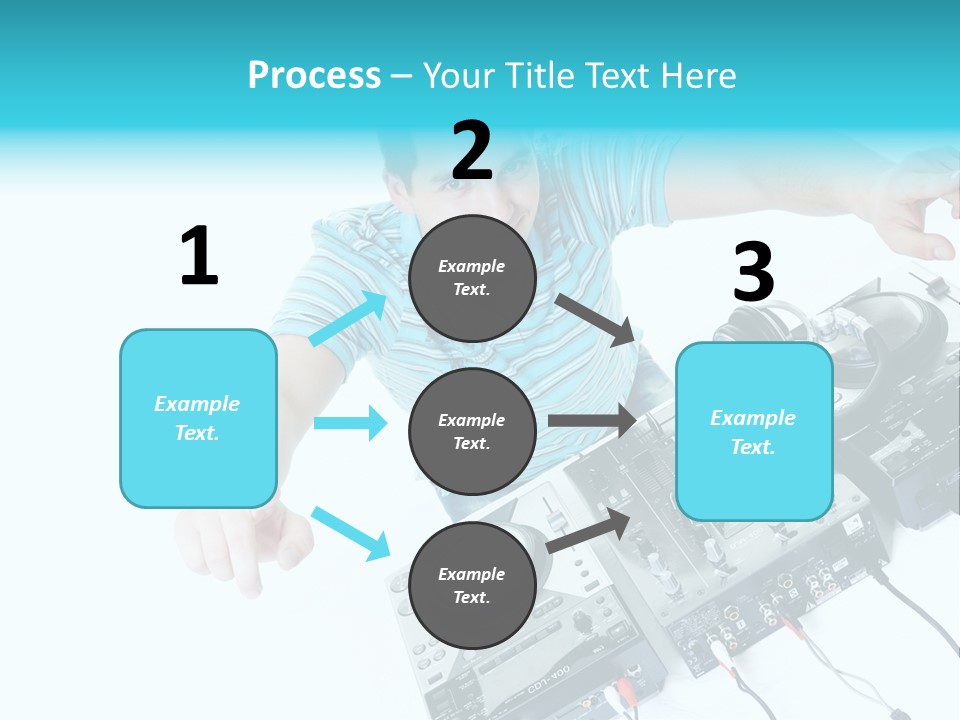 Process – Your Title Text Here

1

Example Text.

2

Example Text.

Example Text.

Example Text.

3

Example Text.

CDJ-400